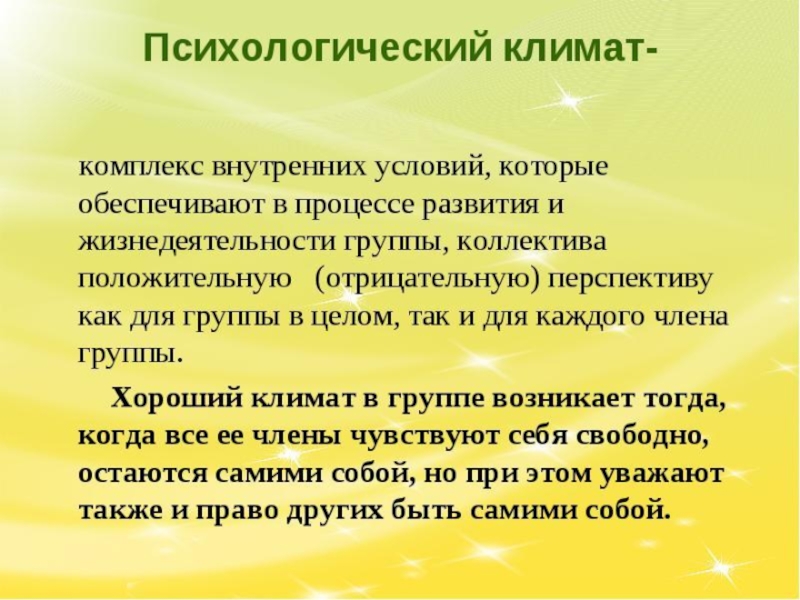 Психологический климат-

комплекс внутренних условий, которые обеспечивают в процессе развития и жизнедеятельности группы, коллектива положительную (отрицательную) перспективу как для группы в целом, так и для каждого члена группы.

Хороший климат в группе возникает тогда, когда все ее члены чувствуют себя свободно, остаются самими собой, но при этом уважают также и право других быть самими собой.